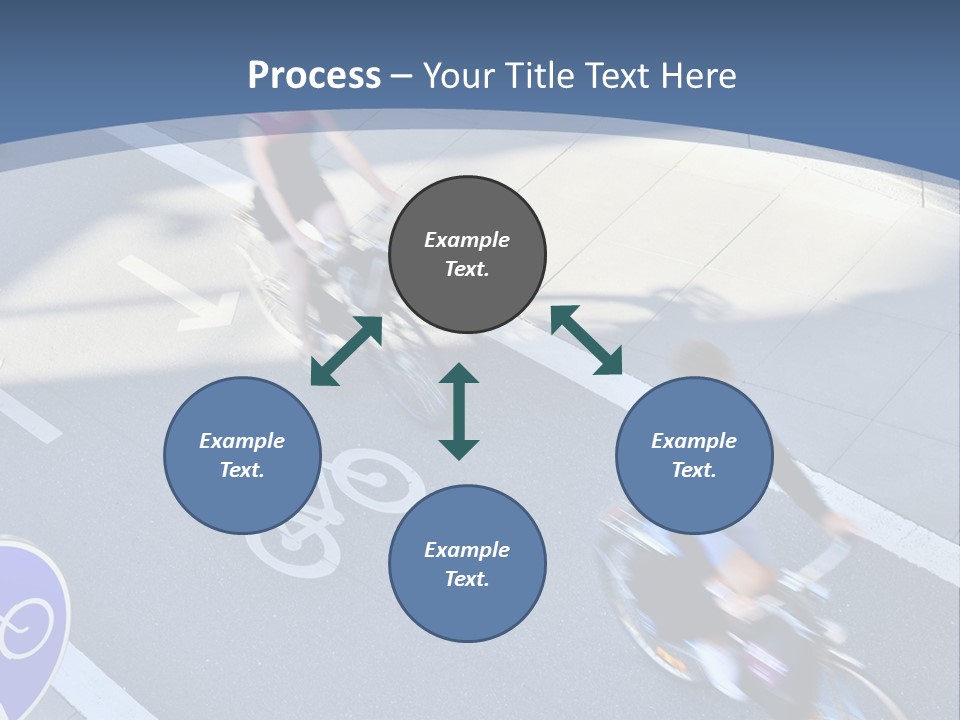 Process – Your Title Text Here

Example Text.

Example Text.

Example Text.

Example Text.